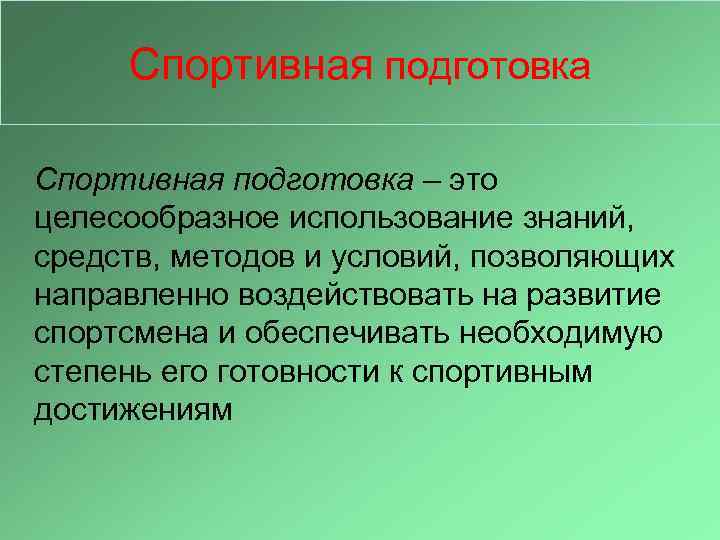 Спортивная подготовка

Спортивная подготовка – это целесообразное использование знаний, средств, методов и условий, позволяющих направленно воздействовать на развитие спортсмена и обеспечивать необходимую степень его готовности к спортивным достижениям